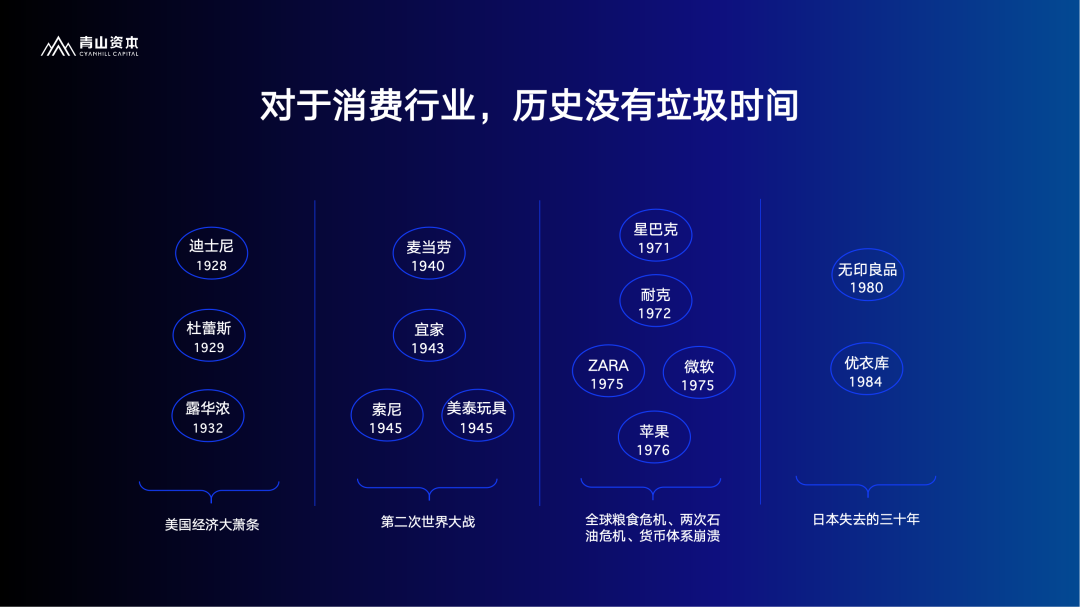 青山资本
CYANHILL CAPITAL

对于消费行业，历史没有垃圾时间

迪士尼
1928

杜蕾斯
1929

露华浓
1932

美国经济大萧条

麦当劳
1940

宜家
1943

索尼
1945

美泰玩具
1945

第二次世界大战

星巴克
1971

耐克
1972

ZARA
1975

微软
1975

苹果
1976

全球粮食危机、两次石油危机、货币体系崩溃

无印良品
1980

优衣库
1984

日本失去的三十年